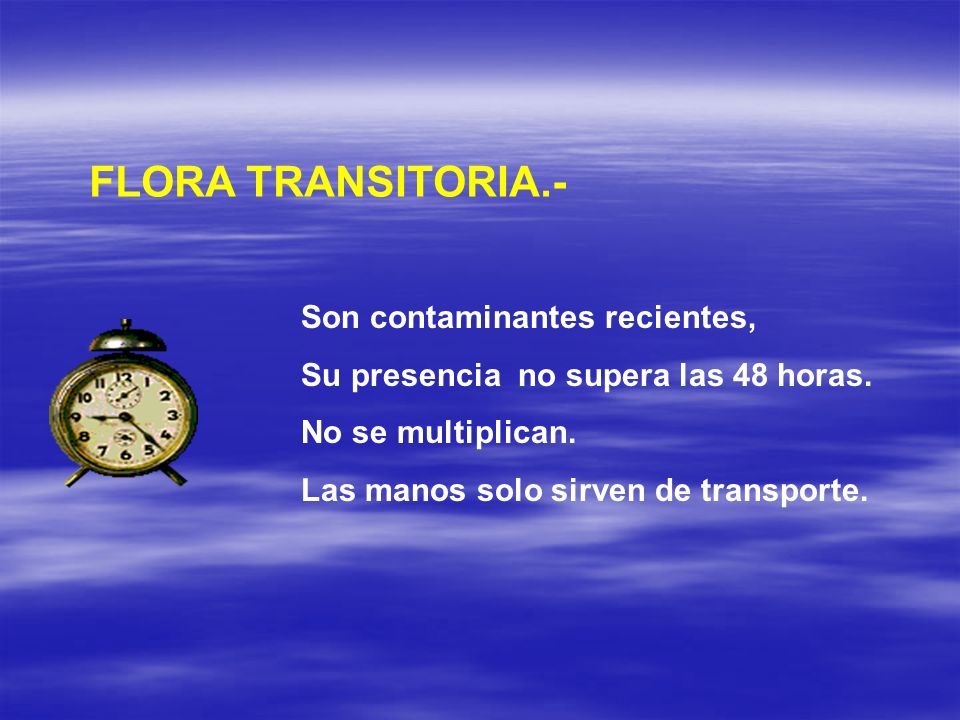 FLORA TRANSITORIA.-

Son contaminantes recientes,

Su presencia no supera las 48 horas.

No se multiplican.

Las manos solo sirven de transporte.